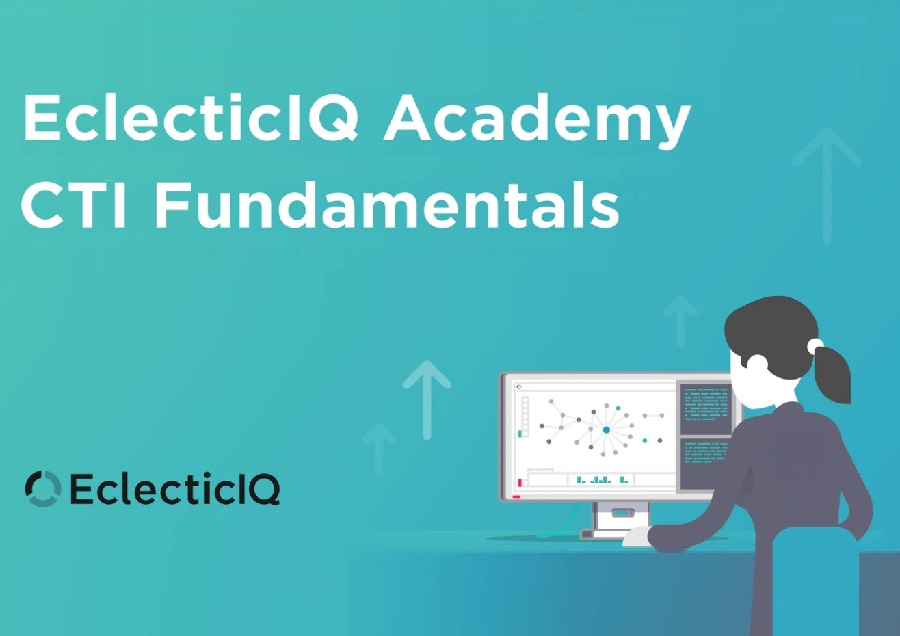 EclecticIQ Academy
CTI Fundamentals

EclecticIQ